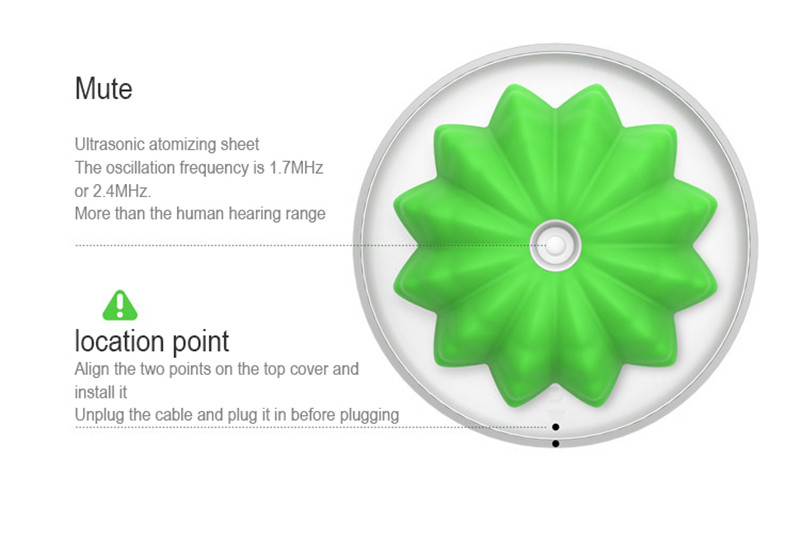 Mute

Ultrasonic atomizing sheet
The oscillation frequency is 1.7MHz or 2.4MHz.
More than the human hearing range

location point
Align the two points on the top cover and install it
Unplug the cable and plug it in before plugging